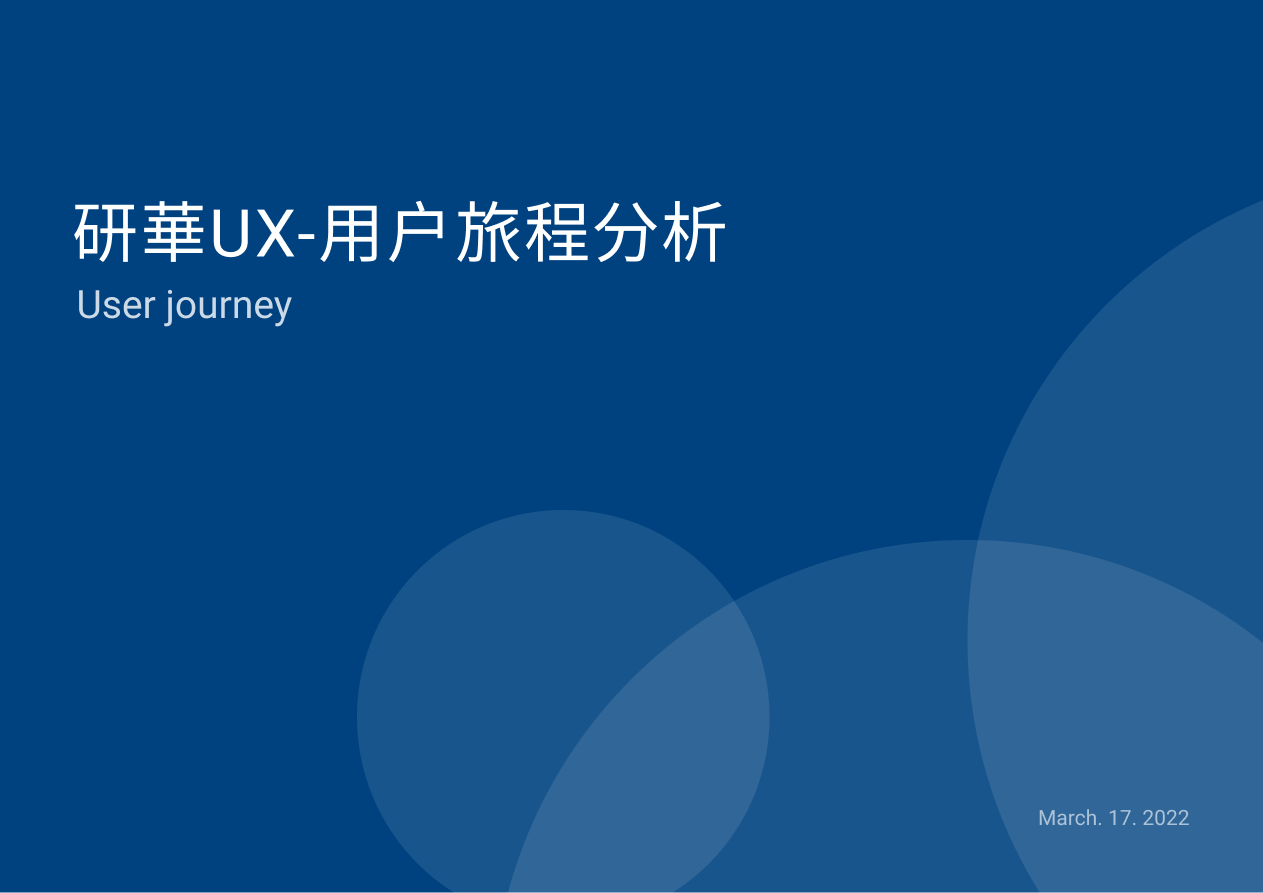 研華UX-用户旅程分析

User journey

March. 17. 2022